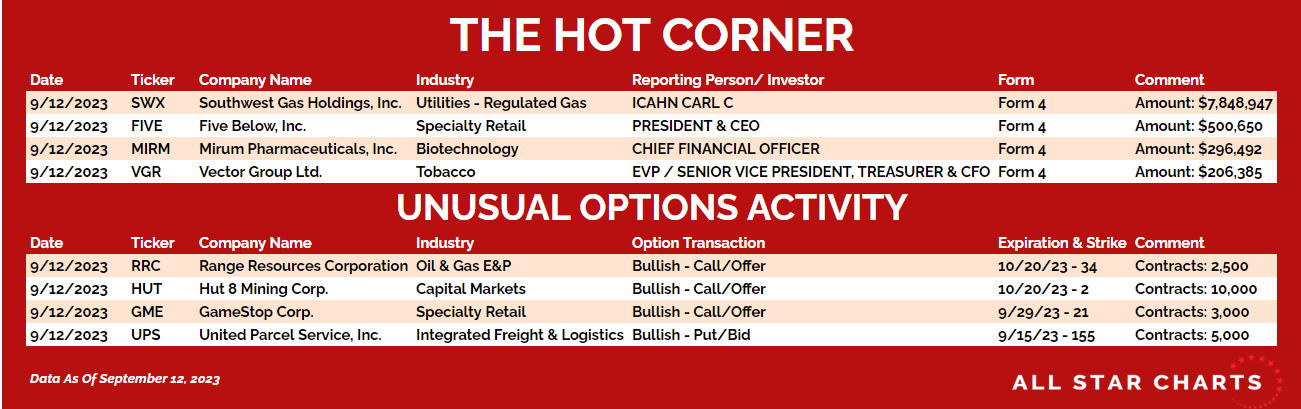 THE HOT CORNER

| Date | Ticker | Company Name | Industry | Reporting Person/ Investor | Form | Comment |
|---|---|---|---|---|---|---|
| 9/12/2023 | SWX | Southwest Gas Holdings, Inc. | Utilities - Regulated Gas | ICAHN CARL C | Form 4 | Amount: $7,848,947 |
| 9/12/2023 | FIVE | Five Below, Inc. | Specialty Retail | PRESIDENT & CEO | Form 4 | Amount: $500,650 |
| 9/12/2023 | MIRM | Mirum Pharmaceuticals, Inc. | Biotechnology | CHIEF FINANCIAL OFFICER | Form 4 | Amount: $296,492 |
| 9/12/2023 | VGR | Vector Group Ltd. | Tobacco | EVP / SENIOR VICE PRESIDENT, TREASURER & CFO | Form 4 | Amount: $206,385 |

UNUSUAL OPTIONS ACTIVITY

| Date | Ticker | Company Name | Industry | Option Transaction | Expiration & Strike | Comment |
|---|---|---|---|---|---|---|
| 9/12/2023 | RRC | Range Resources Corporation | Oil & Gas E&P | Bullish - Call/Offer | 10/20/23 - 34 | Contracts: 2,500 |
| 9/12/2023 | HUT | Hut 8 Mining Corp. | Capital Markets | Bullish - Call/Offer | 10/20/23 - 2 | Contracts: 10,000 |
| 9/12/2023 | GME | GameStop Corp. | Specialty Retail | Bullish - Call/Offer | 9/29/23 - 21 | Contracts: 3,000 |
| 9/12/2023 | UPS | United Parcel Service, Inc. | Integrated Freight & Logistics | Bullish - Put/Bid | 9/15/23 - 155 | Contracts: 5,000 |

Data As Of September 12, 2023

ALL STAR CHARTS